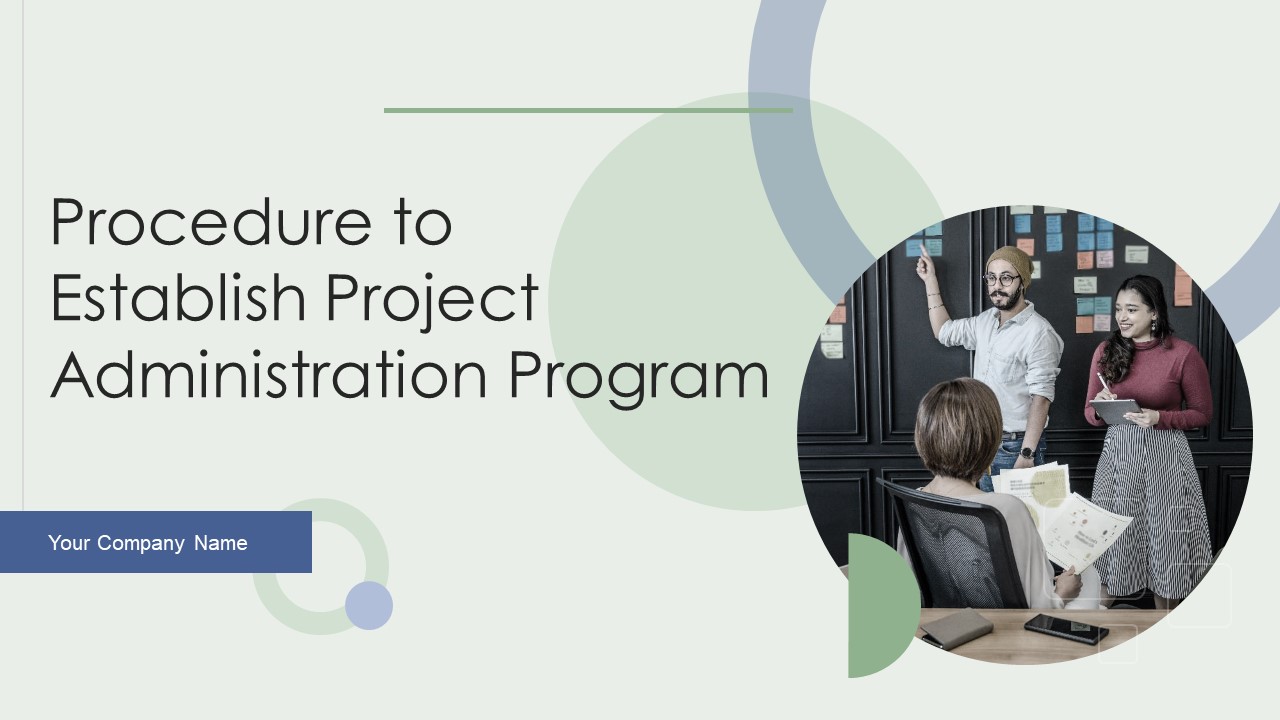 Procedure to Establish Project Administration Program

Your Company Name